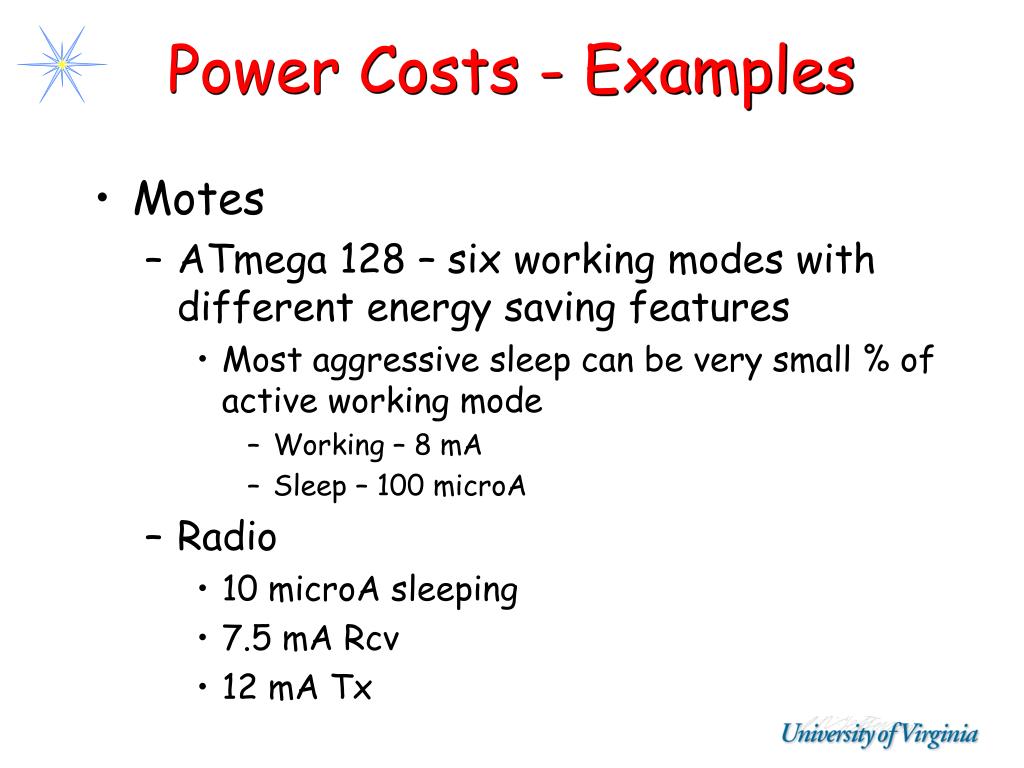 Power Costs - Examples

• Motes
– ATmega 128 – six working modes with different energy saving features
• Most aggressive sleep can be very small % of active working mode
– Working – 8 mA
– Sleep – 100 microA
– Radio
• 10 microA sleeping
• 7.5 mA Rcv
• 12 mA Tx

University of Virginia